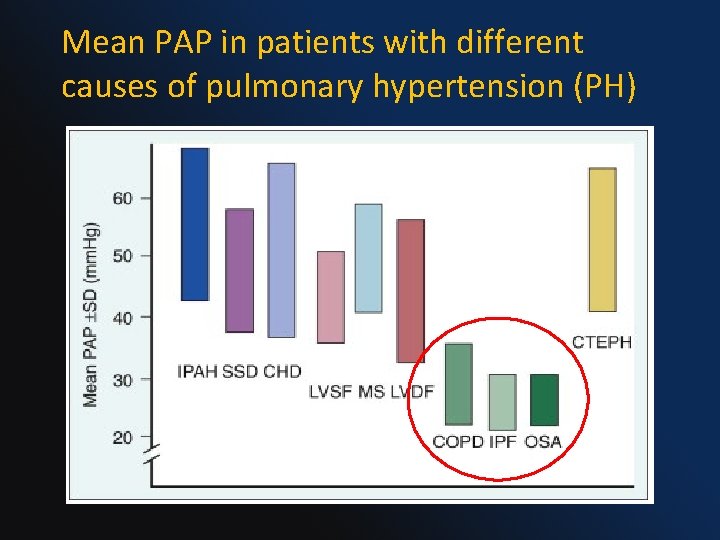 Mean PAP in patients with different causes of pulmonary hypertension (PH)

Mean PAP ±SD (mmHg)

60
50
40
30
20

IPAH SSD CHD
LVSF MS LVDF
COPD IPF OSA
CTEPH